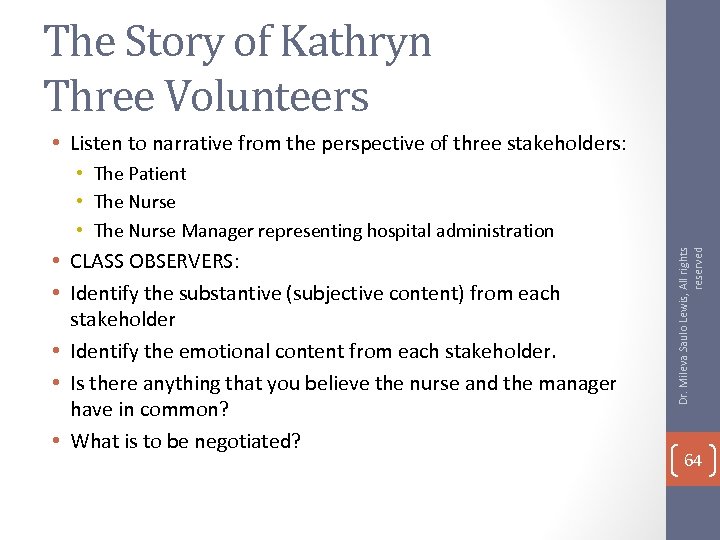 The Story of Kathryn
Three Volunteers

• Listen to narrative from the perspective of three stakeholders:
  • The Patient
  • The Nurse
  • The Nurse Manager representing hospital administration
• CLASS OBSERVERS:
• Identify the substantive (subjective content) from each stakeholder
• Identify the emotional content from each stakeholder.
• Is there anything that you believe the nurse and the manager have in common?
• What is to be negotiated?

Dr. Mileva Saulo Lewis, All rights reserved

64